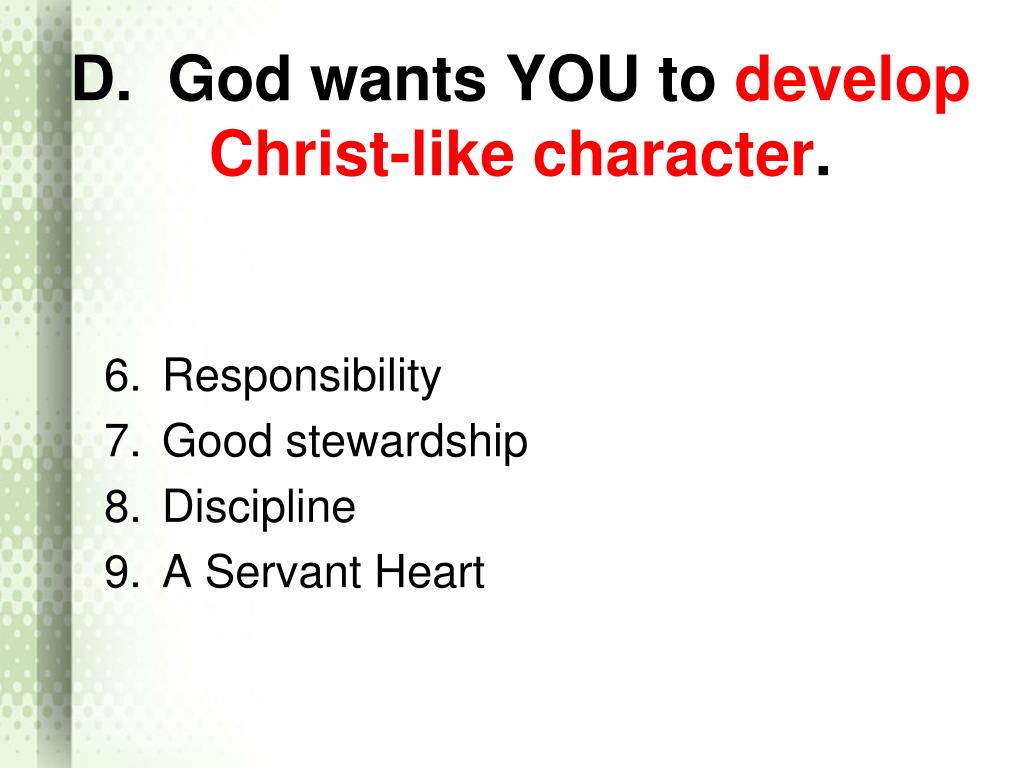 D. God wants YOU to develop Christ-like character.

6. Responsibility
7. Good stewardship
8. Discipline
9. A Servant Heart